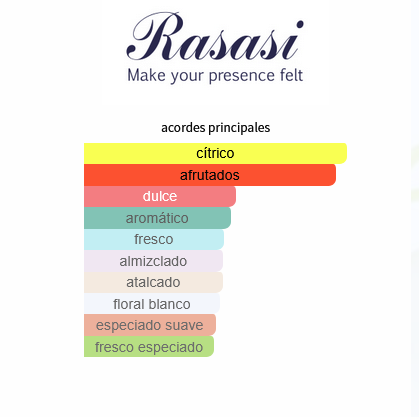 Rasasi
Make your presence felt

acordes principales

cítrico
afrutados
dulce
aromático
fresco
almizclado
atalcado
floral blanco
especiado suave
fresco especiado